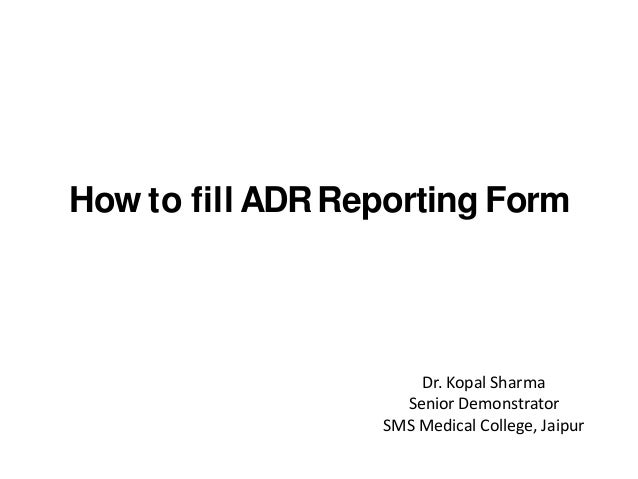 How to fill ADR Reporting Form

Dr. Kopal Sharma
Senior Demonstrator
SMS Medical College, Jaipur